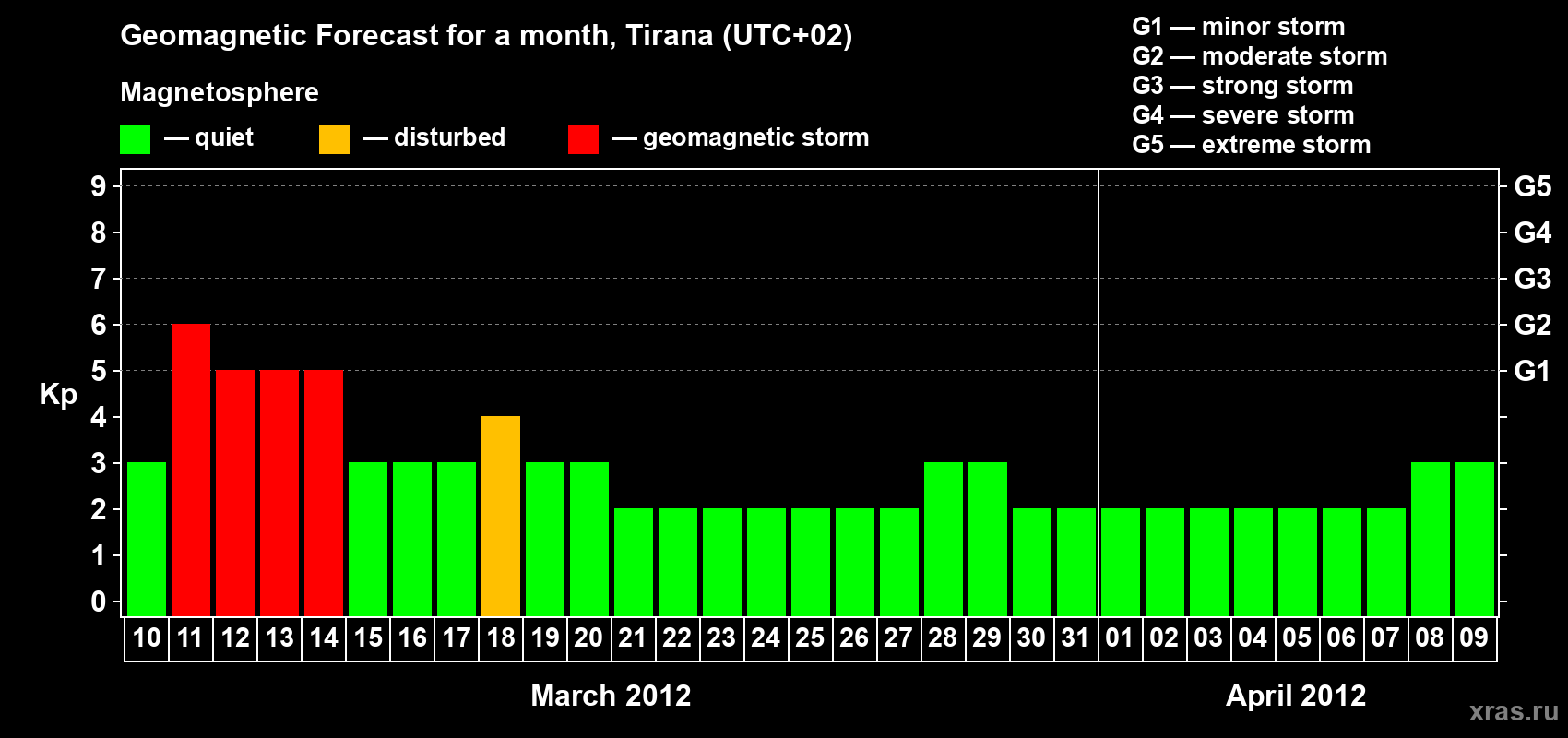 Geomagnetic Forecast for a month, Tirana (UTC+02)

Magnetosphere

— quiet — disturbed — geomagnetic storm

G1 — minor storm
G2 — moderate storm
G3 — strong storm
G4 — severe storm
G5 — extreme storm

Kp

9
8
7
6
5
4
3
2
1
0

G5
G4
G3
G2
G1

10 11 12 13 14 15 16 17 18 19 20 21 22 23 24 25 26 27 28 29 30 31 01 02 03 04 05 06 07 08 09

March 2012

April 2012

xras.ru